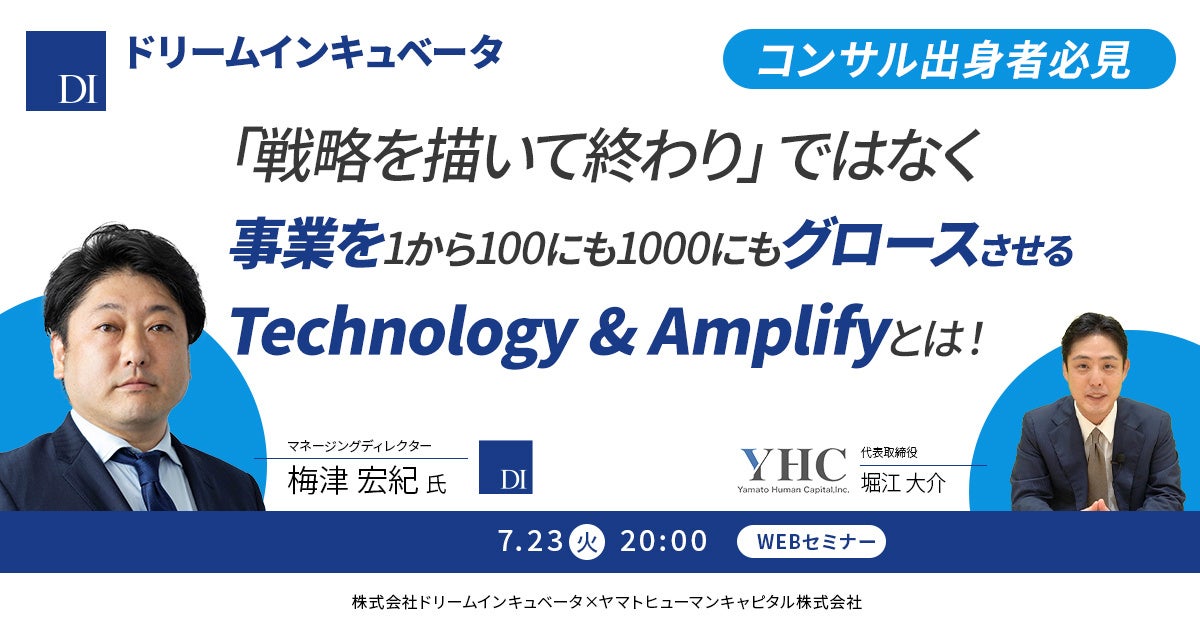 DI ドリームインキュベータ

コンサル出身者必見

「戦略を描いて終わり」ではなく
事業を1から100にも1000にもグロースさせる
Technology & Amplifyとは！

マネージングディレクター
梅津 宏紀 氏

DI

YHC
Yamato Human Capital,Inc.

代表取締役
堀江 大介

7.23 火 20:00 WEBセミナー

株式会社ドリームインキュベータ×ヤマトヒューマンキャピタル株式会社